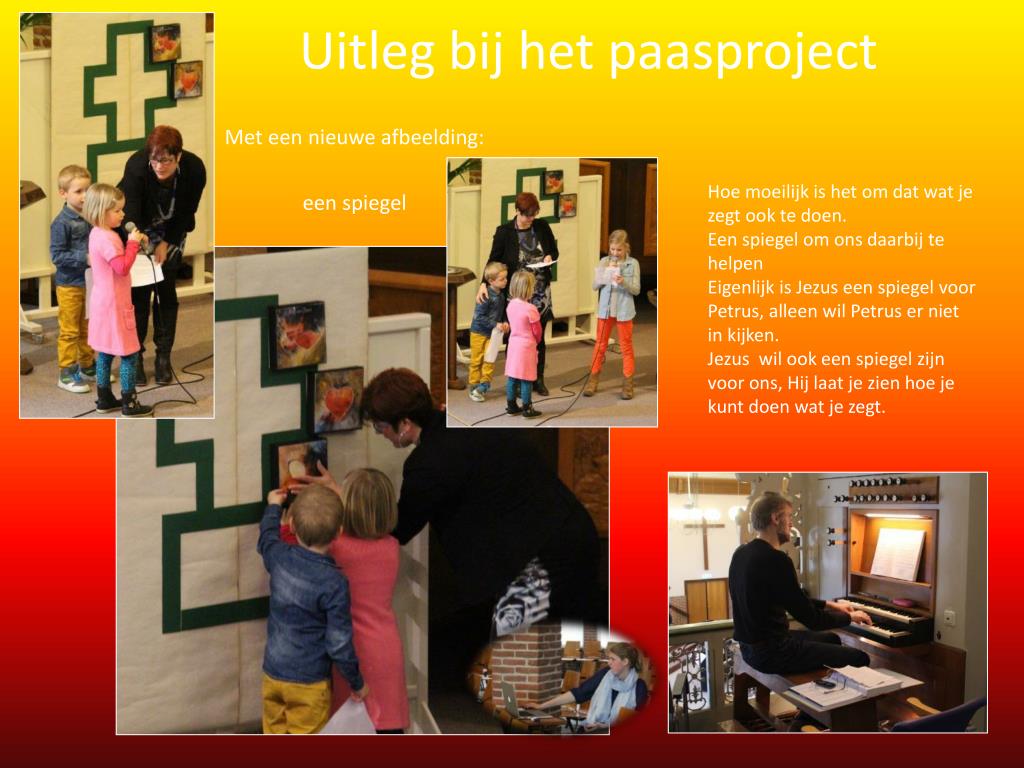 Uitleg bij het paasproject

Met een nieuwe afbeelding:

een spiegel

Hoe moeilijk is het om dat wat je zegt ook te doen.
Een spiegel om ons daarbij te helpen
Eigenlijk is Jezus een spiegel voor Petrus, alleen wil Petrus er niet in kijken.
Jezus wil ook een spiegel zijn voor ons, Hij laat je zien hoe je kunt doen wat je zegt.